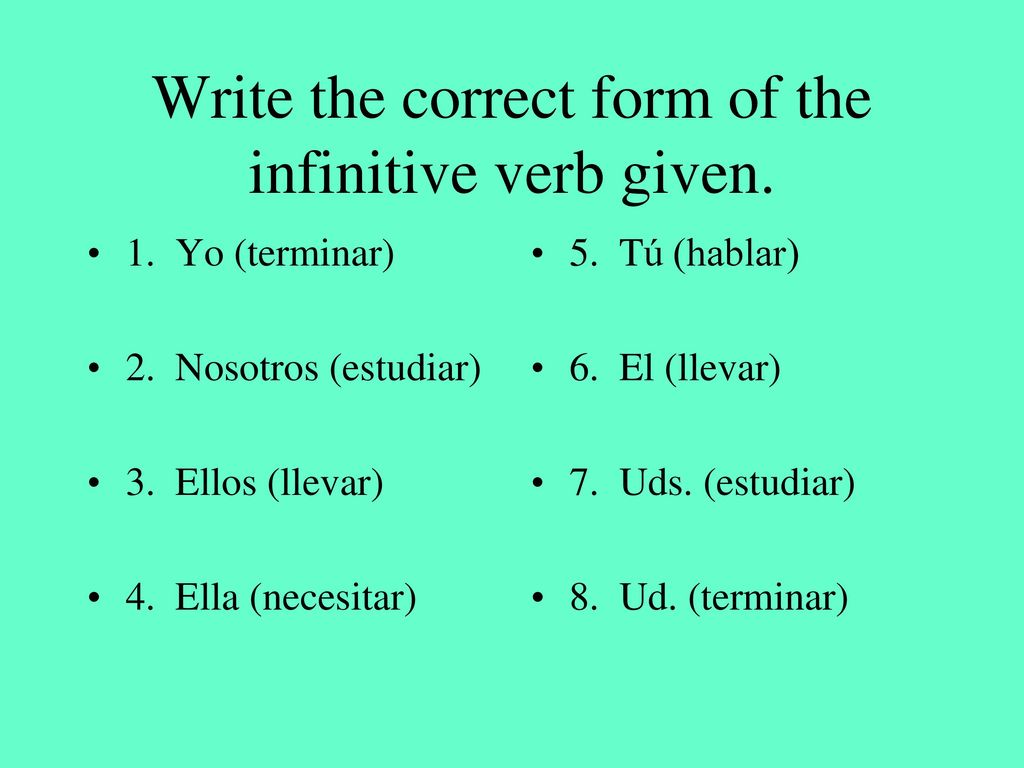 Write the correct form of the infinitive verb given.

• 1. Yo (terminar)

• 2. Nosotros (estudiar)

• 3. Ellos (llevar)

• 4. Ella (necesitar)

• 5. Tú (hablar)

• 6. El (llevar)

• 7. Uds. (estudiar)

• 8. Ud. (terminar)